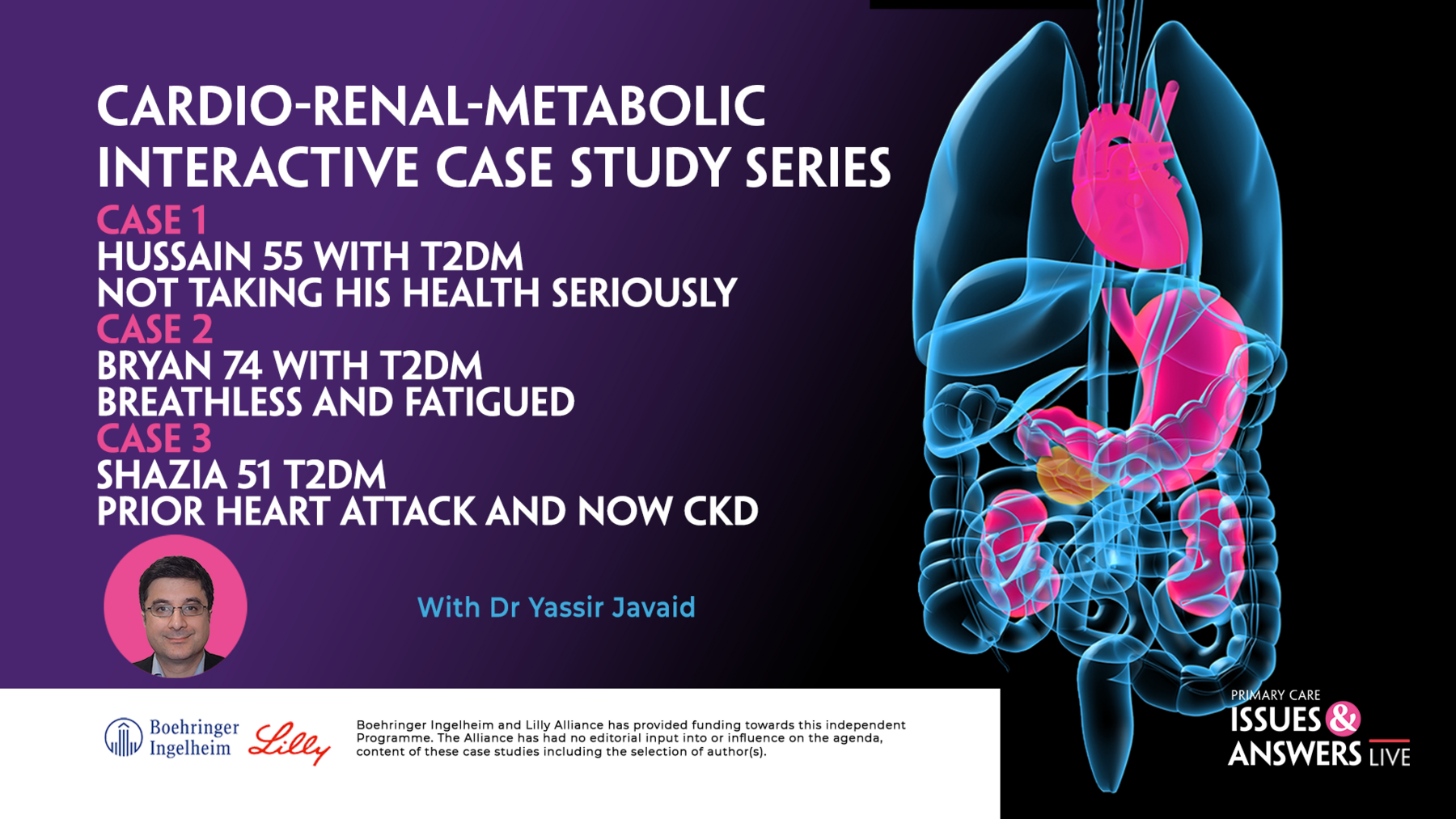 CARDIO-RENAL-METABOLIC INTERACTIVE CASE STUDY SERIES

CASE 1
HUSSAIN 55 WITH T2DM
NOT TAKING HIS HEALTH SERIOUSLY

CASE 2
BRYAN 74 WITH T2DM
BREATHLESS AND FATIGUED

CASE 3
SHAZIA 51 T2DM
PRIOR HEART ATTACK AND NOW CKD

With Dr Yassir Javaid

Boehringer Ingelheim

Lilly

Boehringer Ingelheim and Lilly Alliance has provided funding towards this independent Programme. The Alliance has had no editorial input into or influence on the agenda, content of these case studies including the selection of author(s).

PRIMARY CARE
ISSUES & ANSWERS LIVE